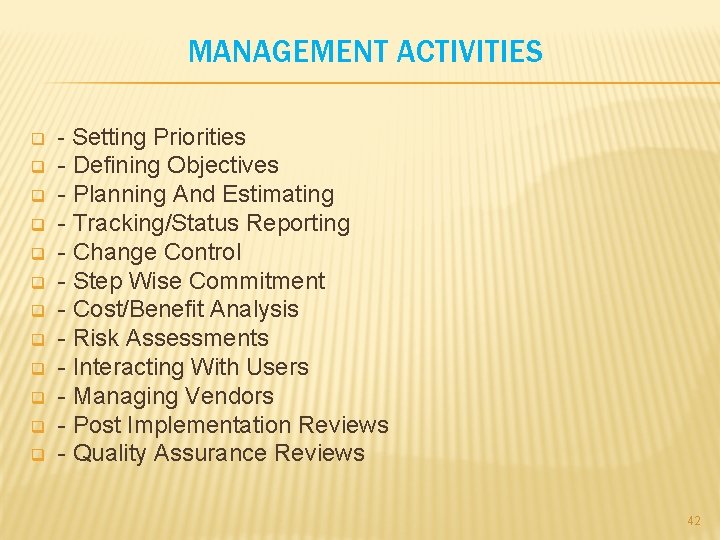 MANAGEMENT ACTIVITIES

- Setting Priorities
- Defining Objectives
- Planning And Estimating
- Tracking/Status Reporting
- Change Control
- Step Wise Commitment
- Cost/Benefit Analysis
- Risk Assessments
- Interacting With Users
- Managing Vendors
- Post Implementation Reviews
- Quality Assurance Reviews

42